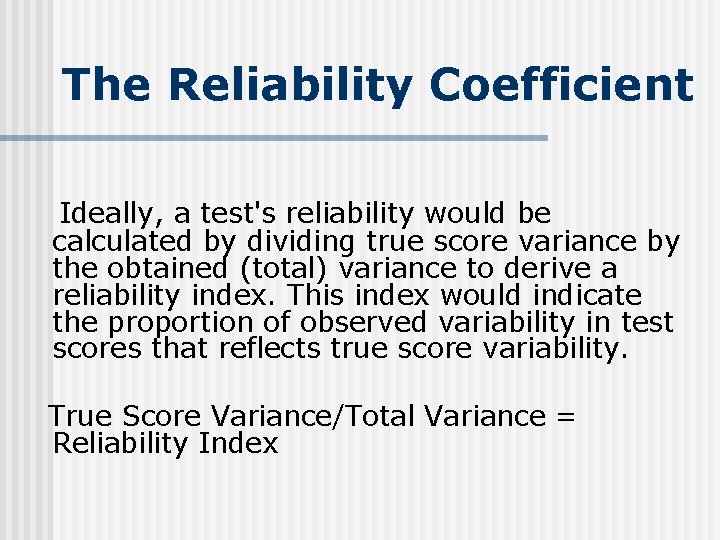 The Reliability Coefficient

Ideally, a test's reliability would be calculated by dividing true score variance by the obtained (total) variance to derive a reliability index. This index would indicate the proportion of observed variability in test scores that reflects true score variability.

True Score Variance/Total Variance = Reliability Index